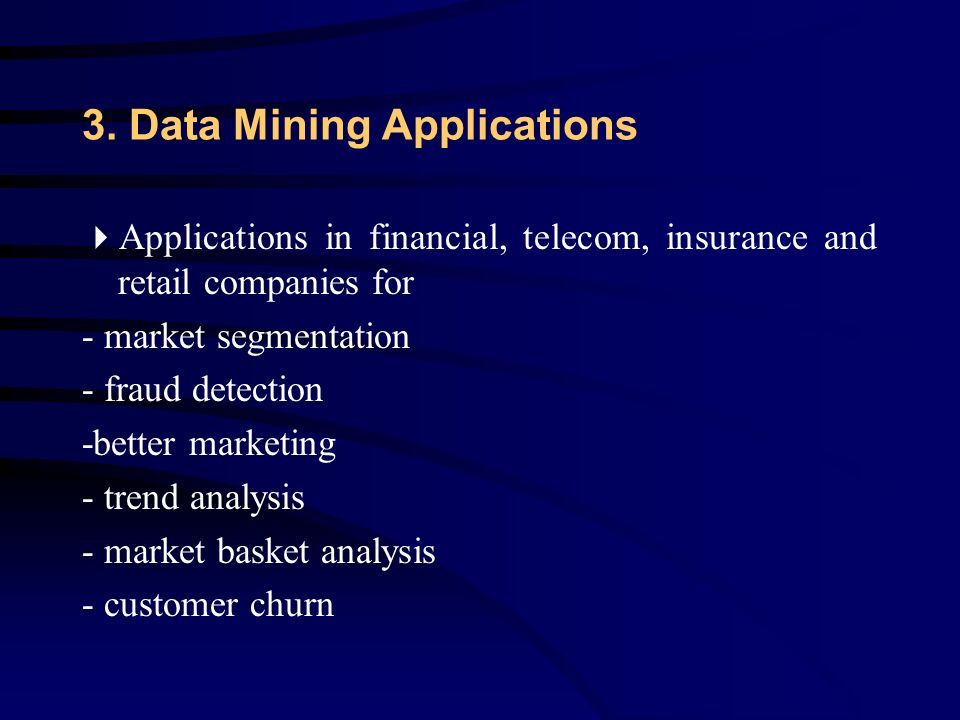 3. Data Mining Applications

Applications in financial, telecom, insurance and retail companies for

- market segmentation
- fraud detection
-better marketing
- trend analysis
- market basket analysis
- customer churn